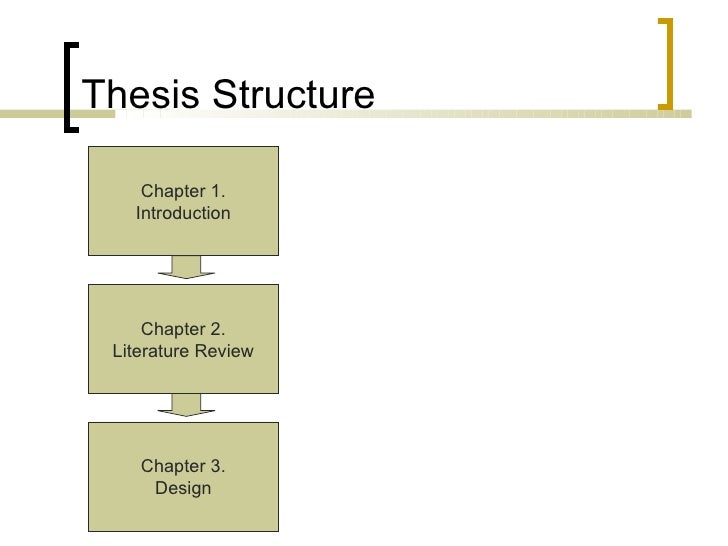 Thesis Structure

Chapter 1.
Introduction

Chapter 2.
Literature Review

Chapter 3.
Design